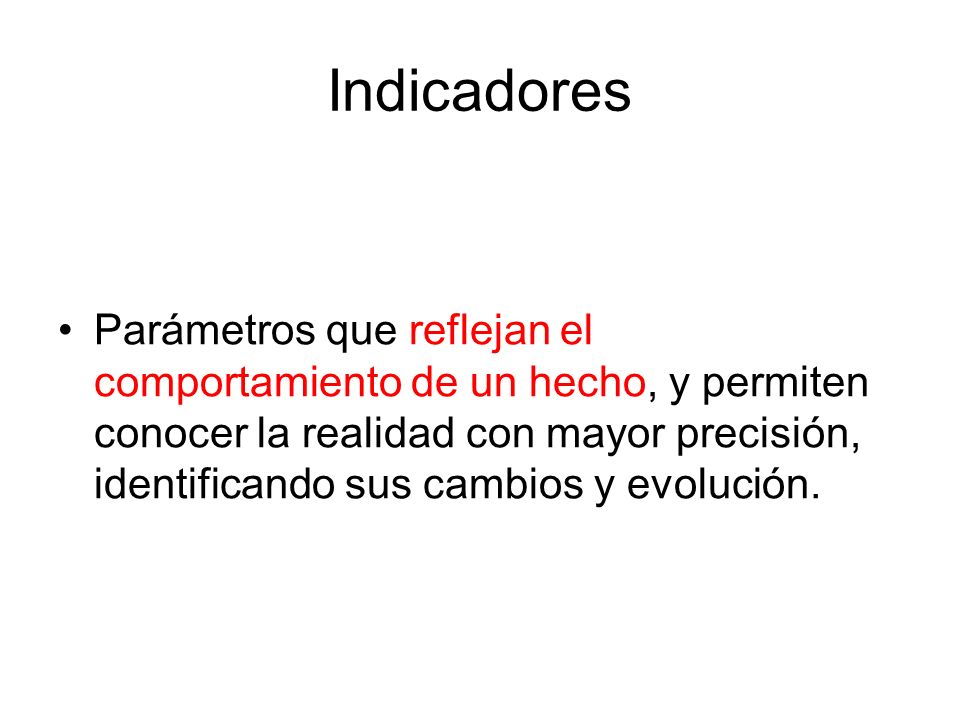 Indicadores

• Parámetros que reflejan el comportamiento de un hecho, y permiten conocer la realidad con mayor precisión, identificando sus cambios y evolución.